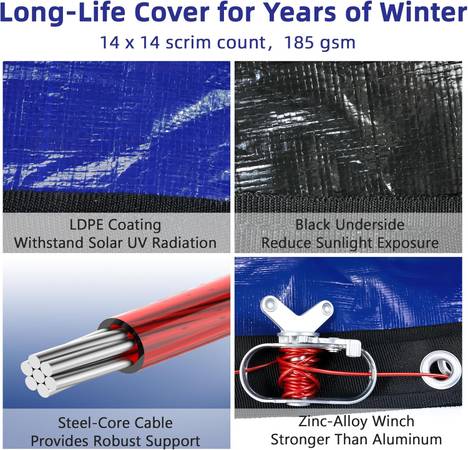 Long-Life Cover for Years of Winter

14 x 14 scrim count, 185 gsm

LDPE Coating
Withstand Solar UV Radiation

Black Underside
Reduce Sunlight Exposure

Steel-Core Cable
Provides Robust Support

Zinc-Alloy Winch
Stronger Than Aluminum